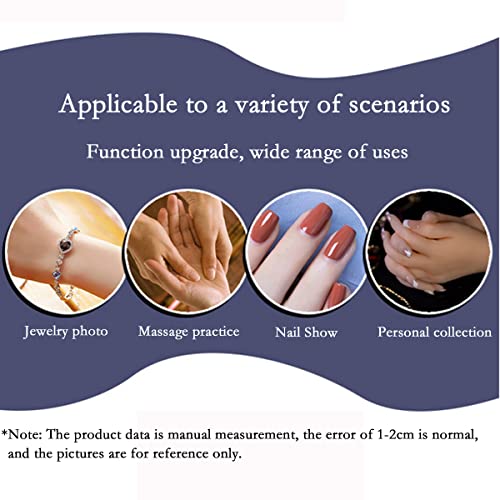 Applicable to a variety of scenarios

Function upgrade, wide range of uses

Jewelry photo

Massage practice

Nail Show

Personal collection

*Note: The product data is manual measurement, the error of 1-2cm is normal, and the pictures are for reference only.